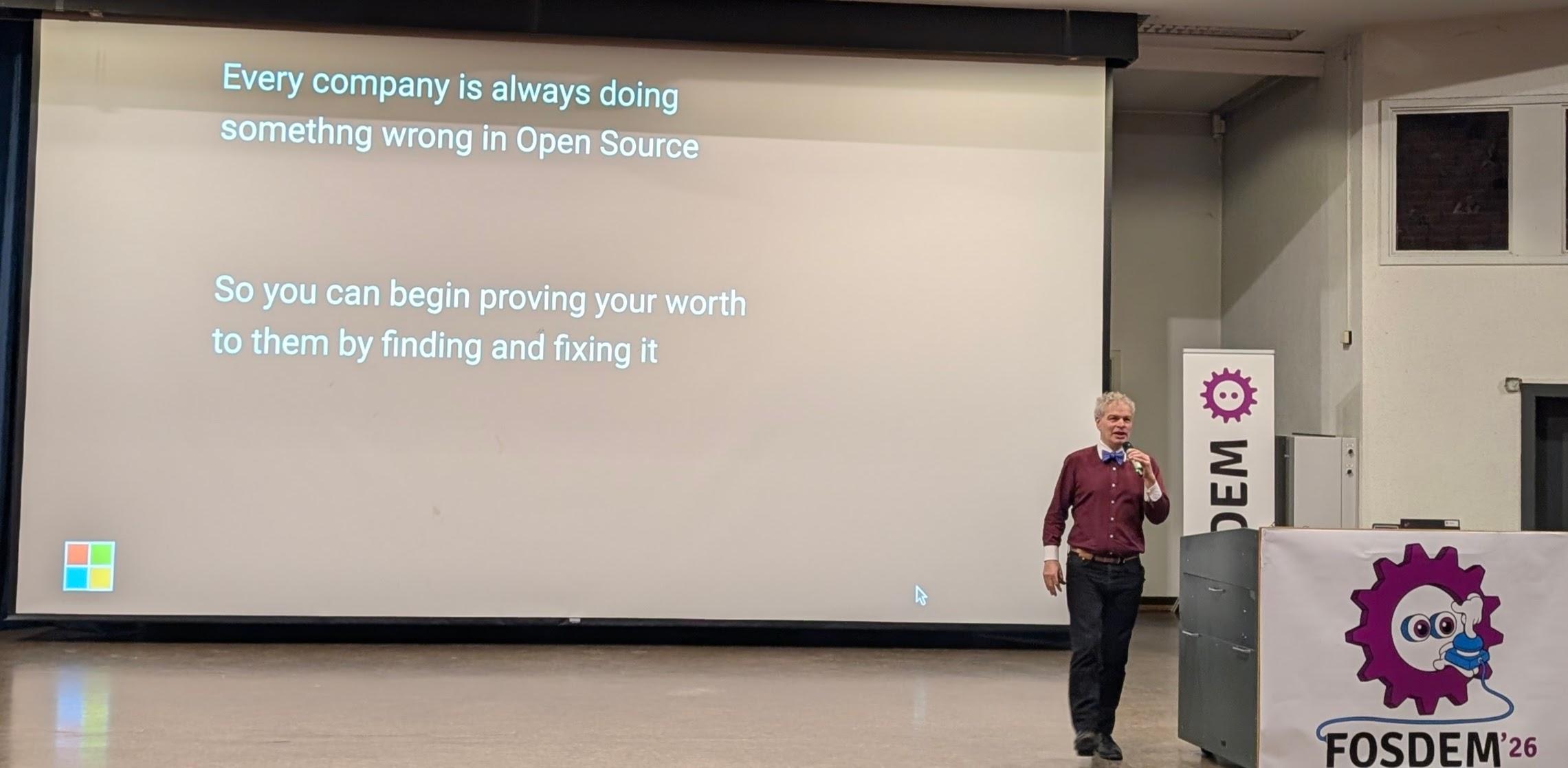 Every company is always doing somethng wrong in Open Source

So you can begin proving your worth to them by finding and fixing it

DEM

FOSDEM'26